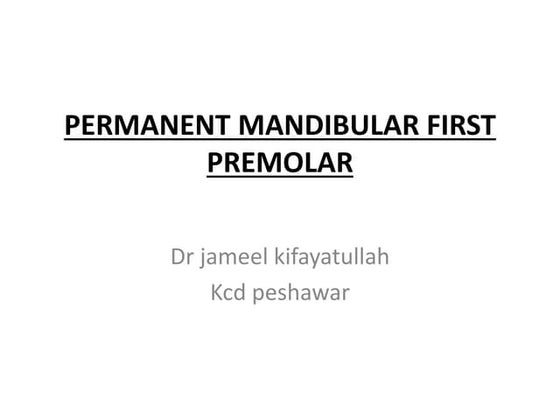 PERMANENT MANDIBULAR FIRST PREMOLAR

Dr jameel kifayatullah
Kcd peshawar